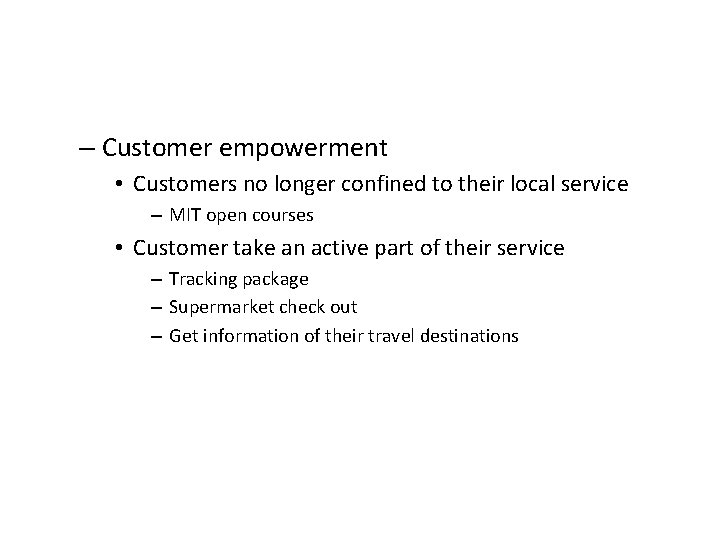 – Customer empowerment

• Customers no longer confined to their local service

– MIT open courses

• Customer take an active part of their service

– Tracking package

– Supermarket check out

– Get information of their travel destinations